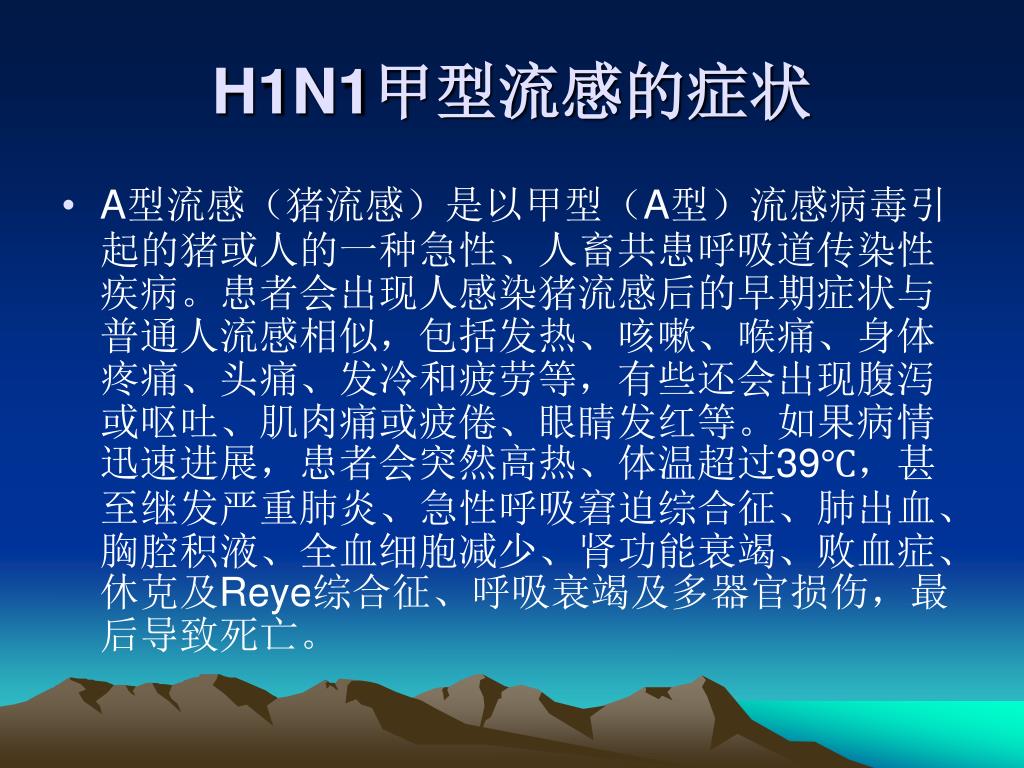 H1N1甲型流感的症状

• A型流感（猪流感）是以甲型（A型）流感病毒引起的猪或人的一种急性、人畜共患呼吸道传染性疾病。患者会出现人感染猪流感后的早期症状与普通人流感相似，包括发热、咳嗽、喉痛、身体疼痛、头痛、发冷和疲劳等，有些还会出现腹泻或呕吐、肌肉痛或疲倦、眼睛发红等。如果病情迅速进展，患者会突然高热、体温超过39℃，甚至继发严重肺炎、急性呼吸窘迫综合征、肺出血、胸腔积液、全血细胞减少、肾功能衰竭、败血症、休克及Reye综合征、呼吸衰竭及多器官损伤，最后导致死亡。